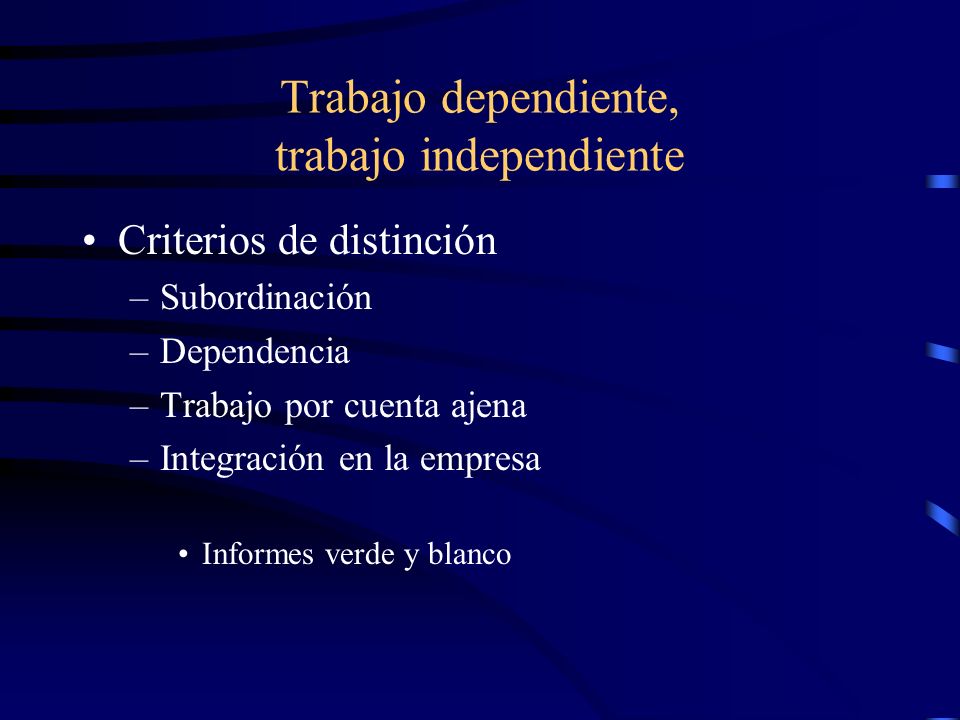 Trabajo dependiente, trabajo independiente

• Criterios de distinción
– Subordinación
– Dependencia
– Trabajo por cuenta ajena
– Integración en la empresa

• Informes verde y blanco